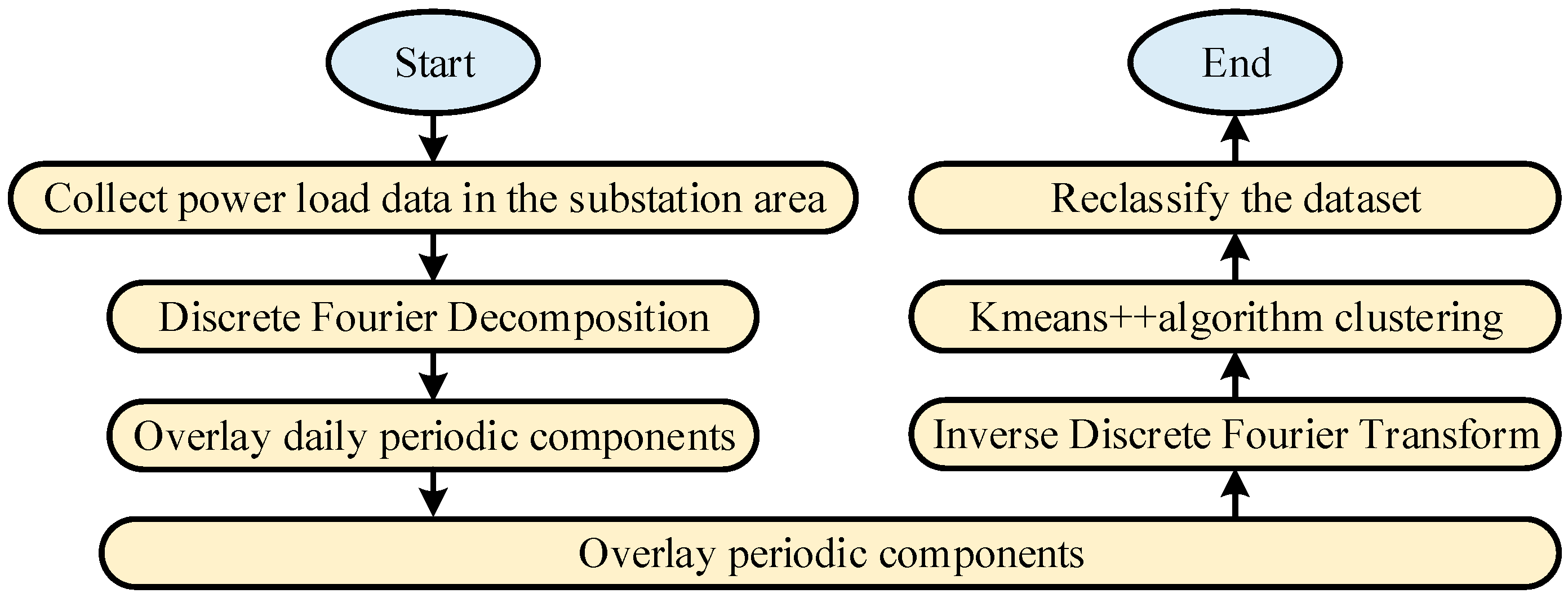 Start

Collect power load data in the substation area

Discrete Fourier Decomposition

Overlay daily periodic components

Overlay periodic components

Inverse Discrete Fourier Transform

Kmeans++algorithm clustering

Reclassify the dataset

End